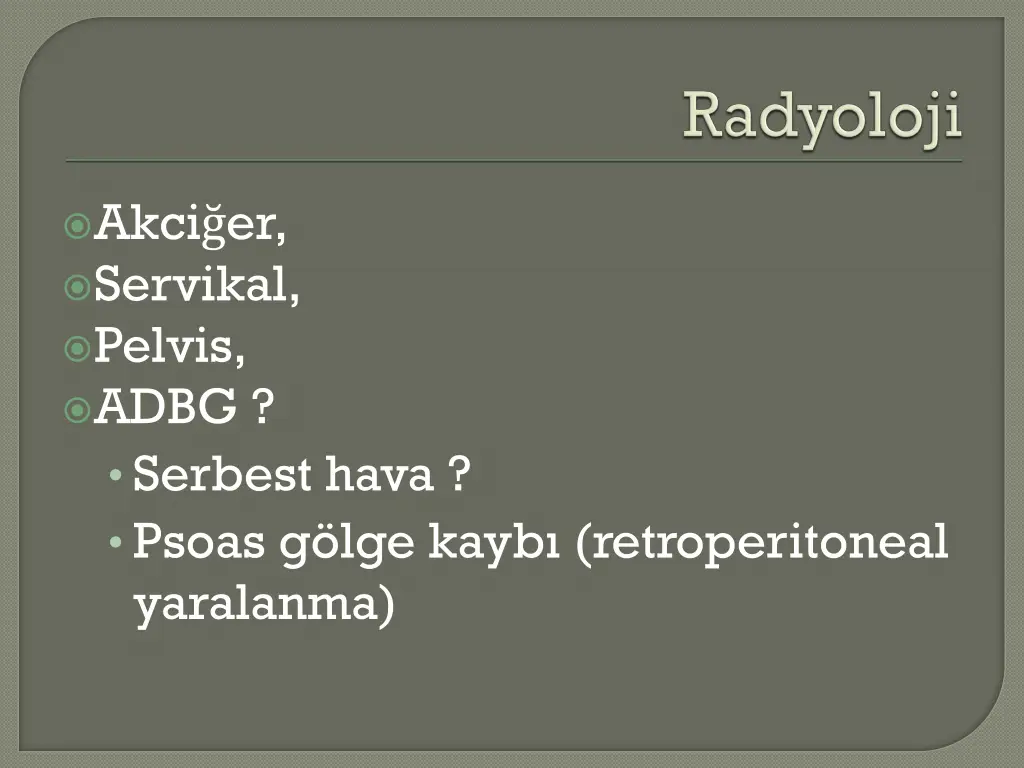 Radyoloji

Akciğer,
Servikal,
Pelvis,
ADBG ?
• Serbest hava ?
• Psoas gölge kaybı (retroperitoneal yaralanma)